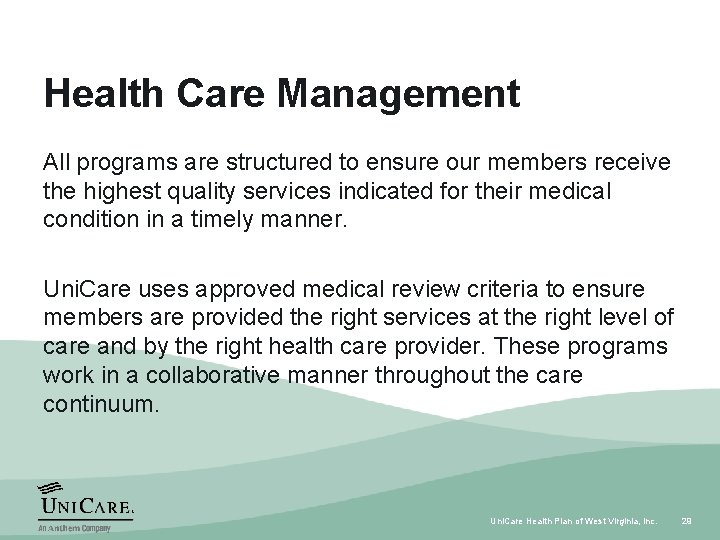 Health Care Management

All programs are structured to ensure our members receive the highest quality services indicated for their medical condition in a timely manner.

UniCare uses approved medical review criteria to ensure members are provided the right services at the right level of care and by the right health care provider. These programs work in a collaborative manner throughout the care continuum.

UNICARE.
An Anthem Company

UniCare Health Plan of West Virginia, Inc.

29